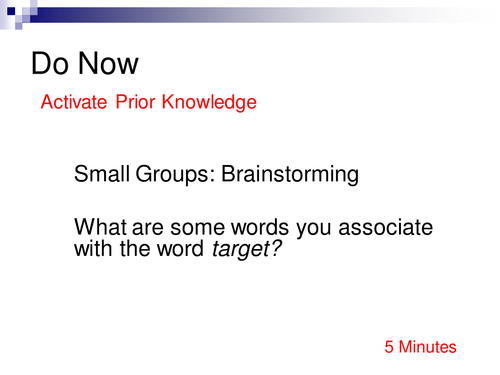 Do Now

Activate Prior Knowledge

Small Groups: Brainstorming

What are some words you associate with the word target?

5 Minutes